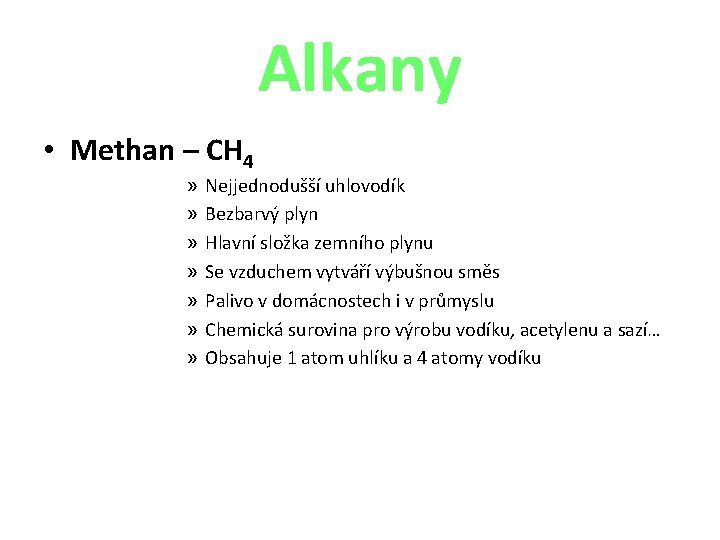 Alkany

• Methan – $CH_4$

» Nejjednodušší uhlovodík
» Bezbarvý plyn
» Hlavní složka zemního plynu
» Se vzduchem vytváří výbušnou směs
» Palivo v domácnostech i v průmyslu
» Chemická surovina pro výrobu vodíku, acetylenu a sazí…
» Obsahuje 1 atom uhlíku a 4 atomy vodíku